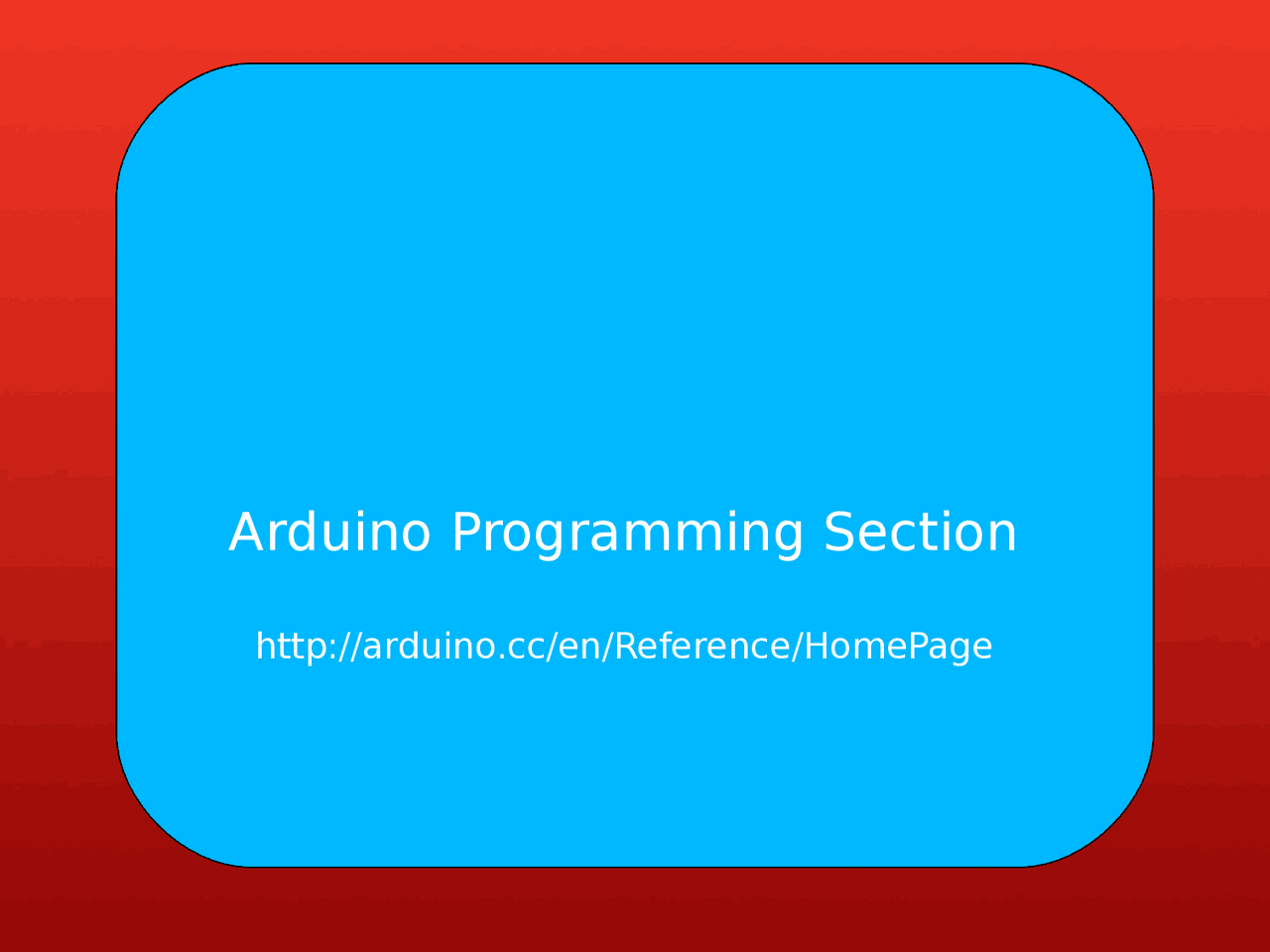 Arduino Programming Section

http://arduino.cc/en/Reference/HomePage